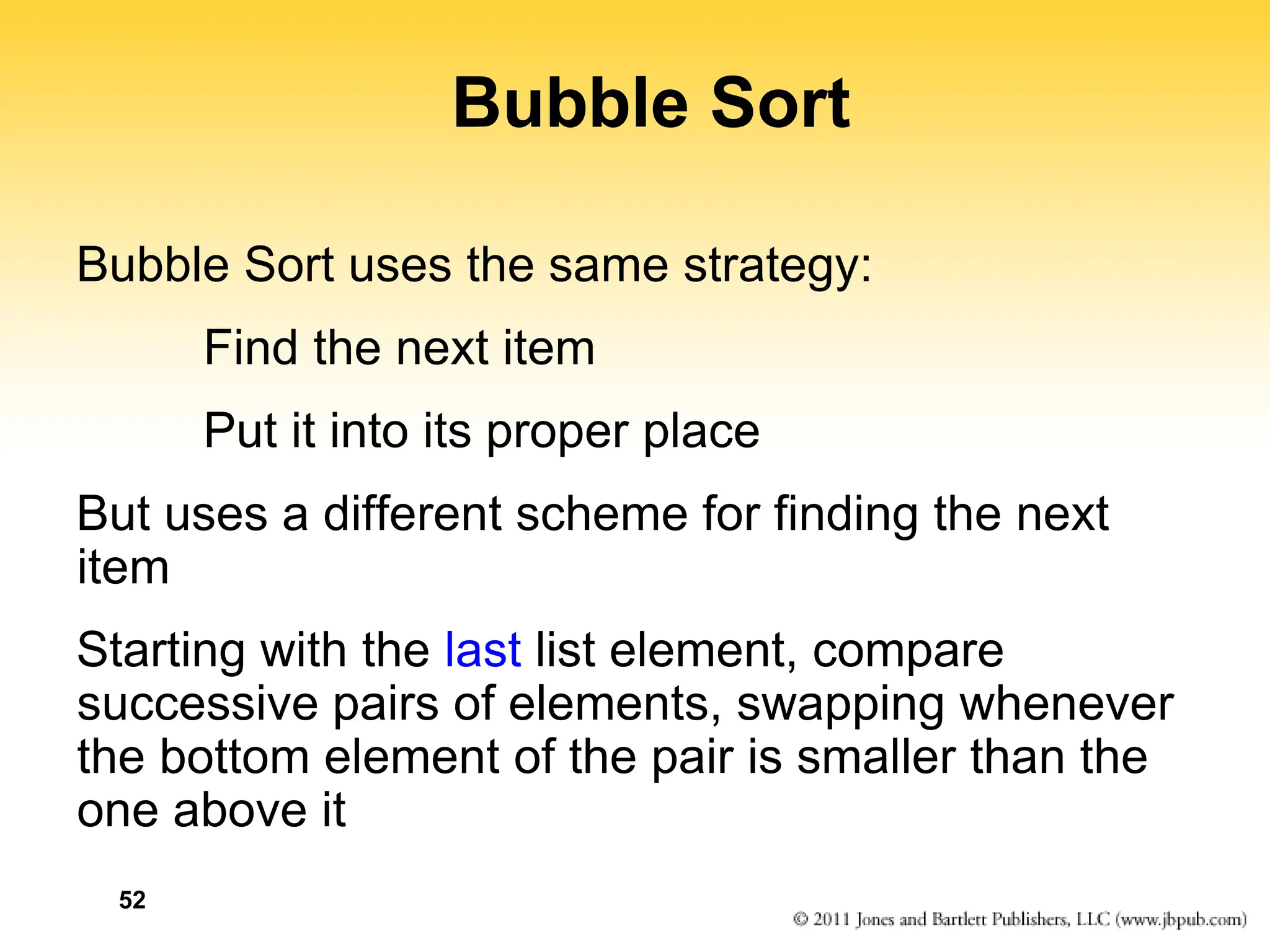 Bubble Sort

Bubble Sort uses the same strategy:

Find the next item

Put it into its proper place

But uses a different scheme for finding the next item

Starting with the last list element, compare successive pairs of elements, swapping whenever the bottom element of the pair is smaller than the one above it

52

© 2011 Jones and Bartlett Publishers, LLC (www.jbpub.com)